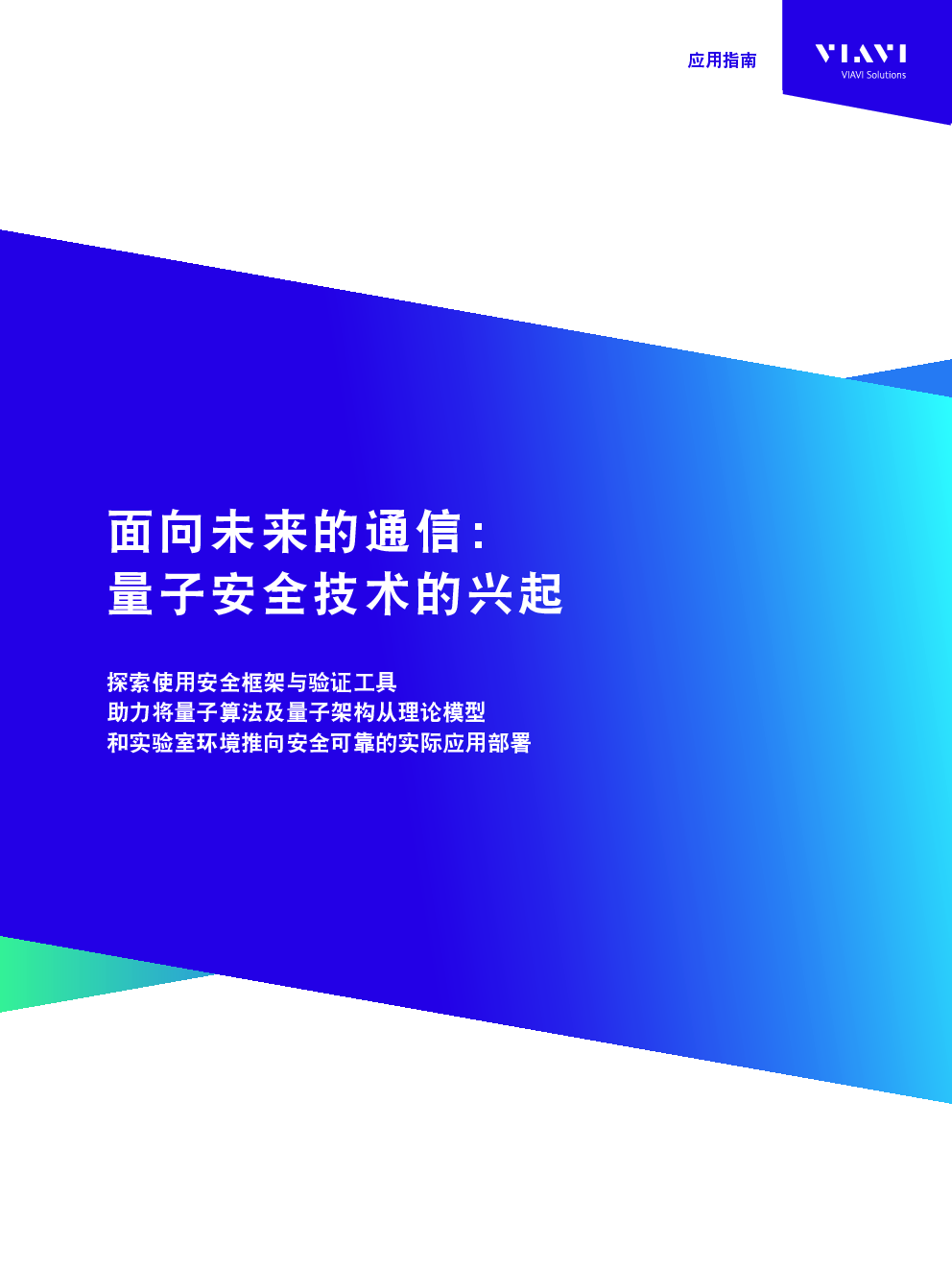 应用指南

VIAVI
VIAVI Solutions

面向未来的通信：
量子安全技术的兴起

探索使用安全框架与验证工具
助力将量子算法及量子架构从理论模型
和实验室环境推向安全可靠的实际应用部署